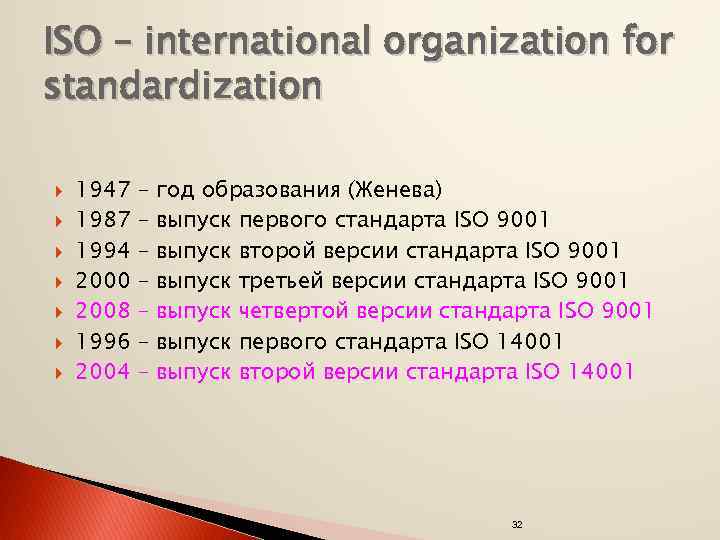 ISO – international organization for standardization

1947 – год образования (Женева)
1987 – выпуск первого стандарта ISO 9001
1994 – выпуск второй версии стандарта ISO 9001
2000 – выпуск третьей версии стандарта ISO 9001
2008 – выпуск четвертой версии стандарта ISO 9001
1996 – выпуск первого стандарта ISO 14001
2004 – выпуск второй версии стандарта ISO 14001

32